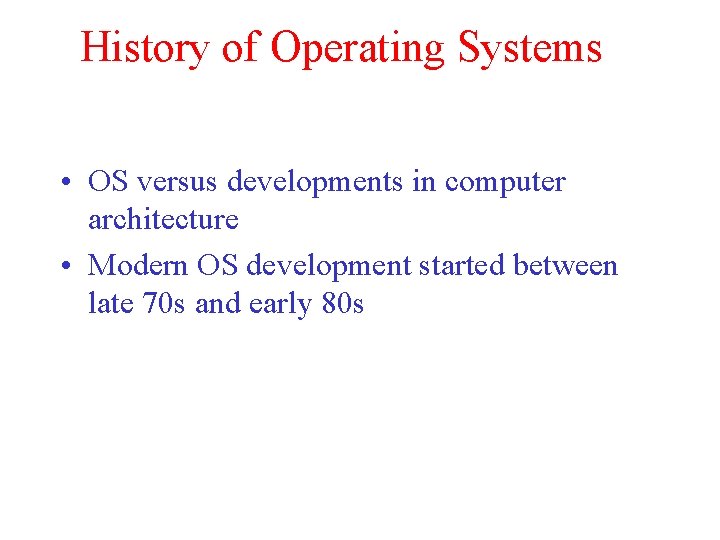 History of Operating Systems

• OS versus developments in computer architecture
• Modern OS development started between late 70s and early 80s